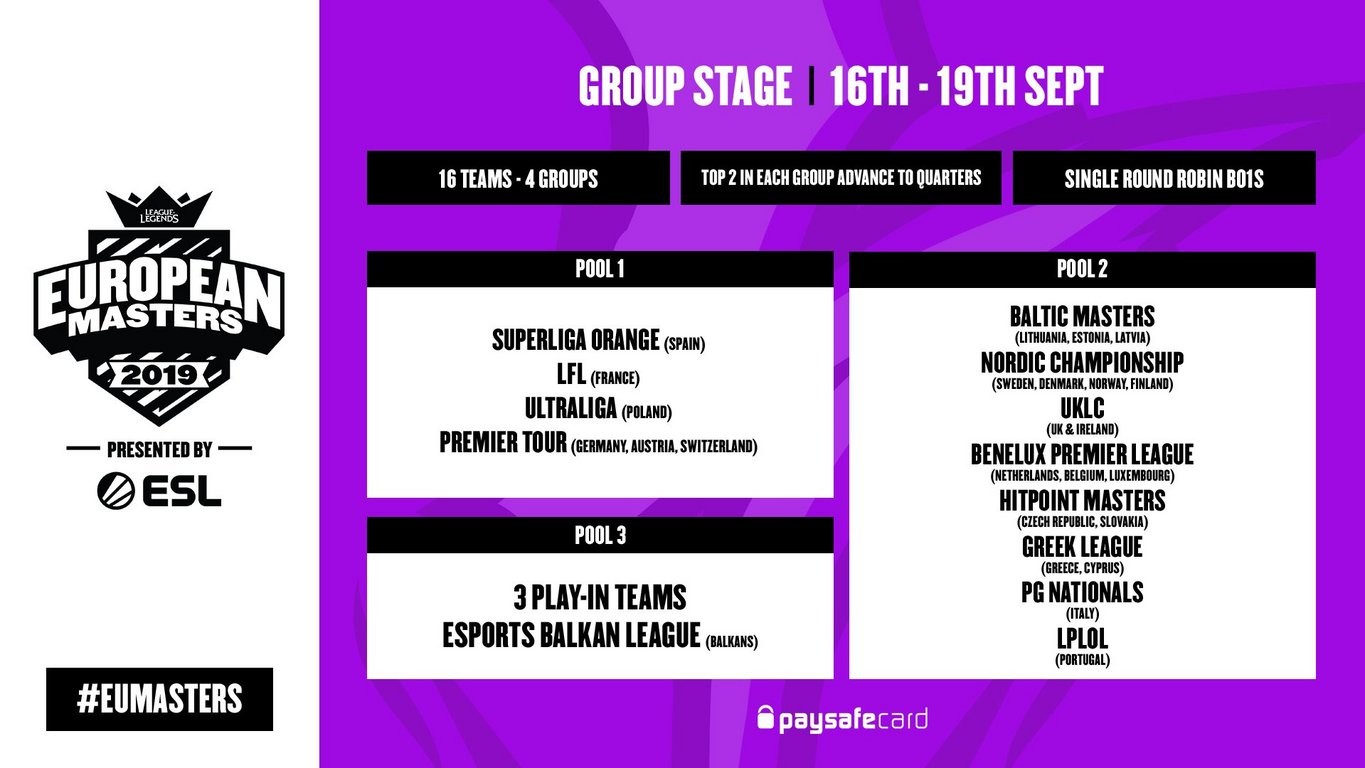 LEAGUE OF LEGENDS
EUROPEAN MASTERS
2019
PRESENTED BY
ESL

#EUMASTERS

GROUP STAGE | 16TH - 19TH SEPT

16 TEAMS - 4 GROUPS

TOP 2 IN EACH GROUP ADVANCE TO QUARTERS

SINGLE ROUND ROBIN BO1S

POOL 1

SUPERLIGA ORANGE (SPAIN)
LFL (FRANCE)
ULTRALIGA (POLAND)
PREMIER TOUR (GERMANY, AUSTRIA, SWITZERLAND)

POOL 3

3 PLAY-IN TEAMS
ESPORTS BALKAN LEAGUE (BALKANS)

POOL 2

BALTIC MASTERS
(LITHUANIA, ESTONIA, LATVIA)
NORDIC CHAMPIONSHIP
(SWEDEN, DENMARK, NORWAY, FINLAND)
UKLC
(UK & IRELAND)
BENELUX PREMIER LEAGUE
(NETHERLANDS, BELGIUM, LUXEMBOURG)
HITPOINT MASTERS
(CZECH REPUBLIC, SLOVAKIA)
GREEK LEAGUE
(GREECE, CYPRUS)
PG NATIONALS
(ITALY)
LPLOL
(PORTUGAL)

paysafecard